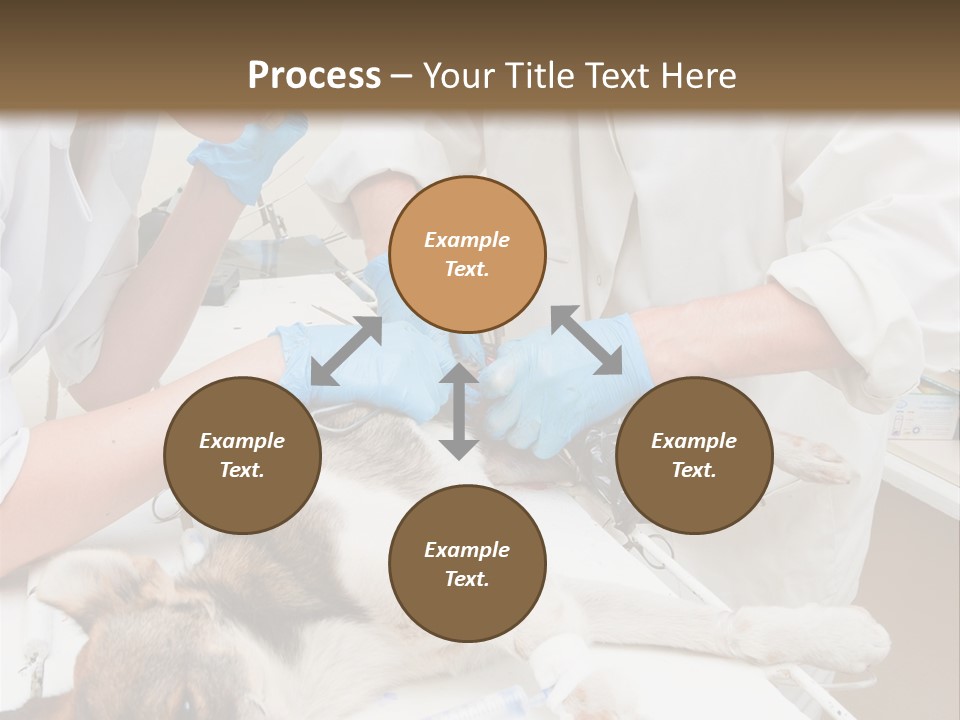 Process – Your Title Text Here

Example Text.

Example Text.

Example Text.

Example Text.